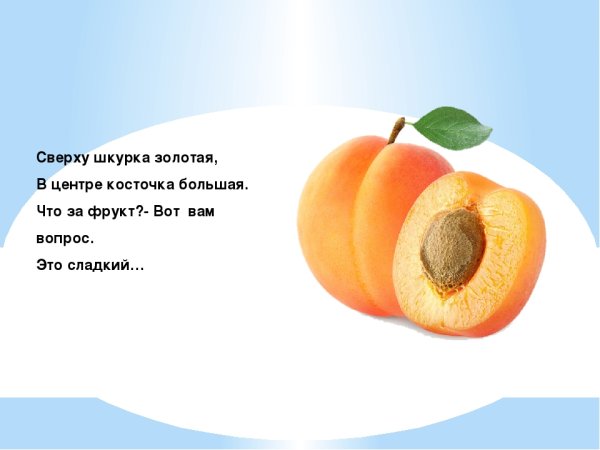 Сверху шкурка золотая,
В центре косточка большая.
Что за фрукт?- Вот вам вопрос.
Это сладкий…